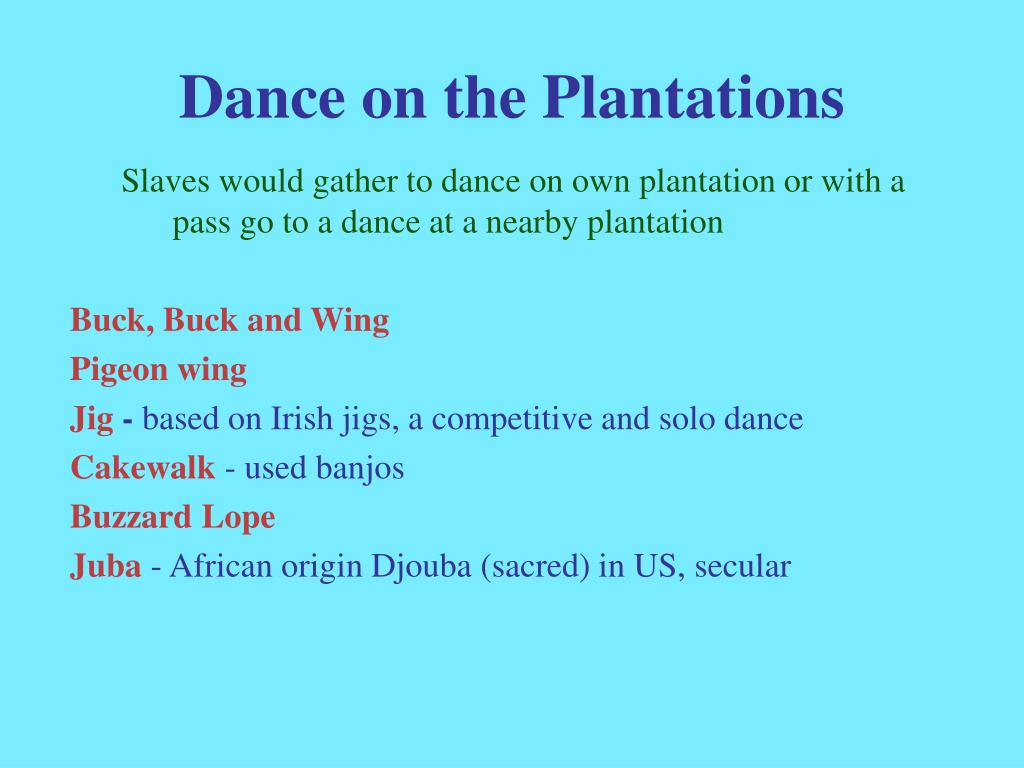 Dance on the Plantations

Slaves would gather to dance on own plantation or with a pass go to a dance at a nearby plantation

Buck, Buck and Wing
Pigeon wing
Jig - based on Irish jigs, a competitive and solo dance
Cakewalk - used banjos
Buzzard Lope
Juba - African origin Djouba (sacred) in US, secular